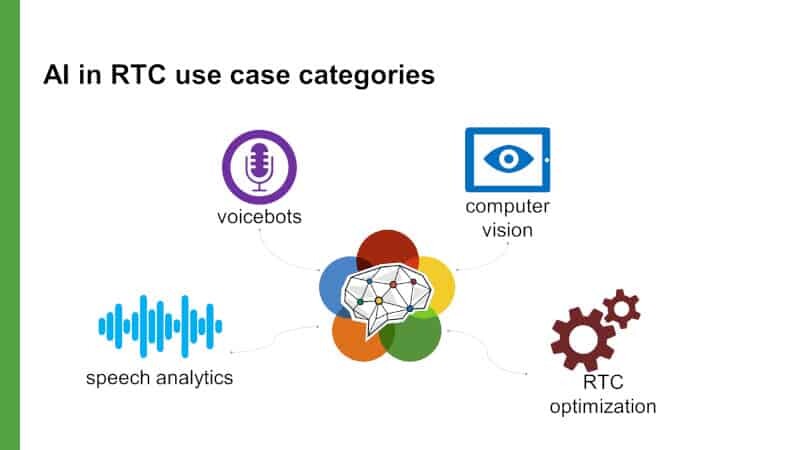 AI in RTC use case categories

voicebots

computer vision

speech analytics

RTC optimization